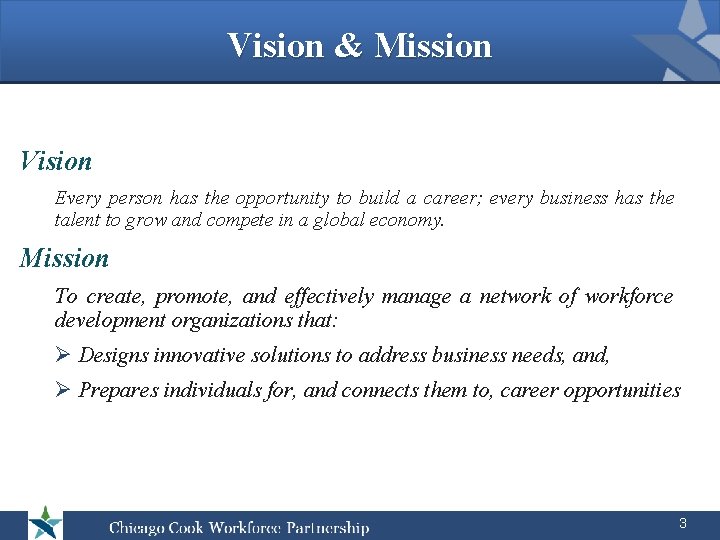 Vision & Mission

Vision

Every person has the opportunity to build a career; every business has the talent to grow and compete in a global economy.

Mission

To create, promote, and effectively manage a network of workforce development organizations that:

➢ Designs innovative solutions to address business needs, and,

➢ Prepares individuals for, and connects them to, career opportunities

Chicago Cook Workforce Partnership

3